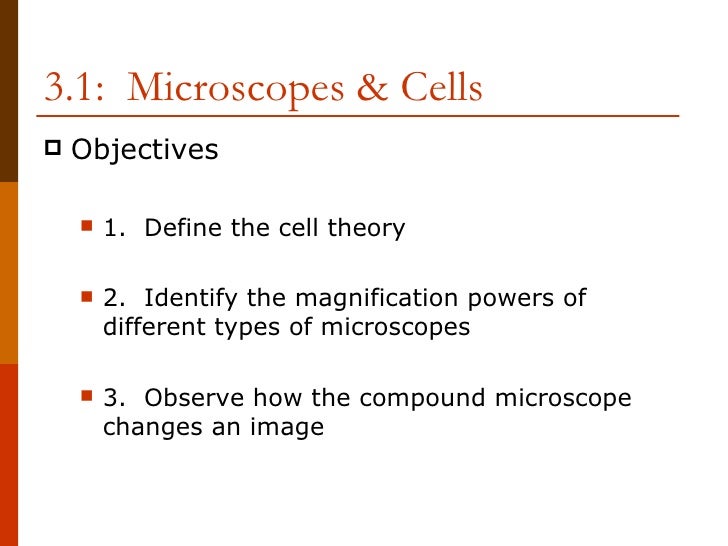 3.1: Microscopes & Cells

Objectives

1. Define the cell theory

2. Identify the magnification powers of different types of microscopes

3. Observe how the compound microscope changes an image